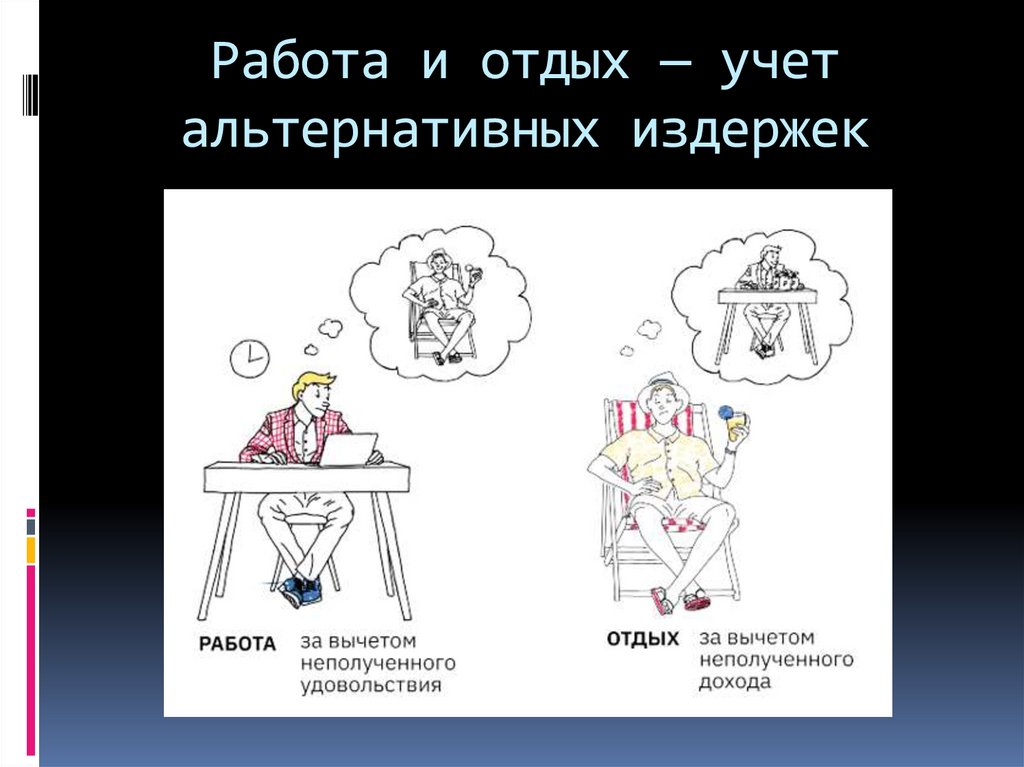 Работа и отдых — учет альтернативных издержек

РАБОТА за вычетом неполученного удовольствия

ОТДЫХ за вычетом неполученного дохода